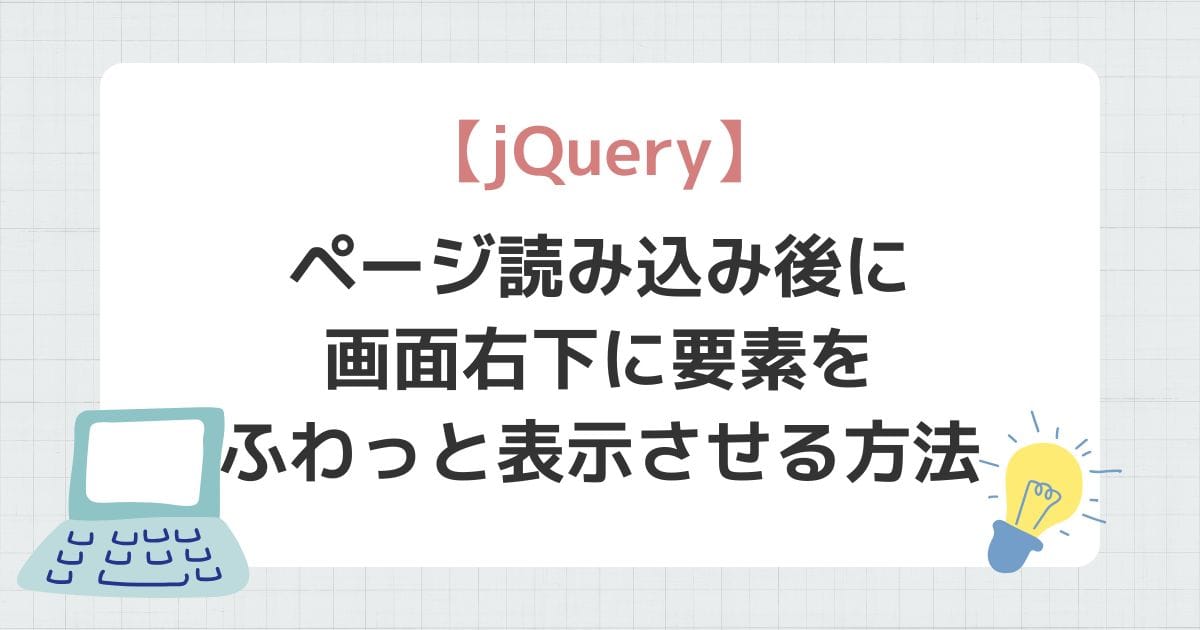 【jQuery】

ページ読み込み後に
画面右下に要素を
ふわっと表示させる方法